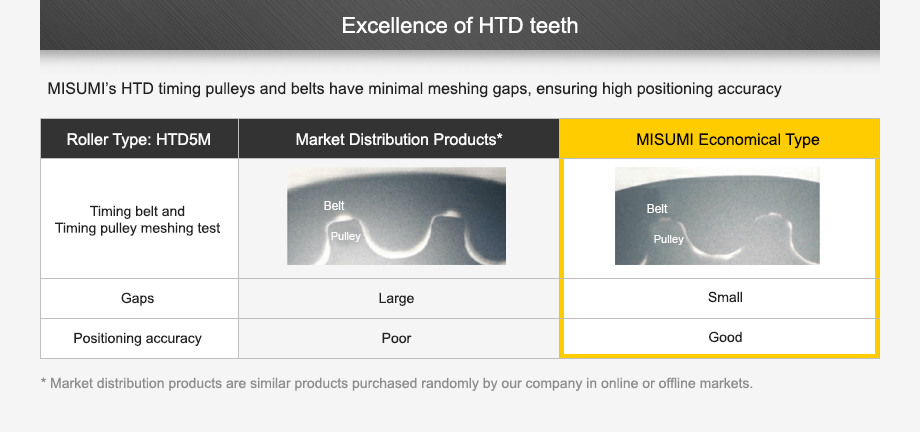 Excellence of HTD teeth

MISUMI's HTD timing pulleys and belts have minimal meshing gaps, ensuring high positioning accuracy

| Roller Type: HTD5M | Market Distribution Products* | MISUMI Economical Type |
|---|---|---|
| Timing belt and Timing pulley meshing test | Belt Pulley | Belt Pulley |
| Gaps | Large | Small |
| Positioning accuracy | Poor | Good |

* Market distribution products are similar products purchased randomly by our company in online or offline markets.